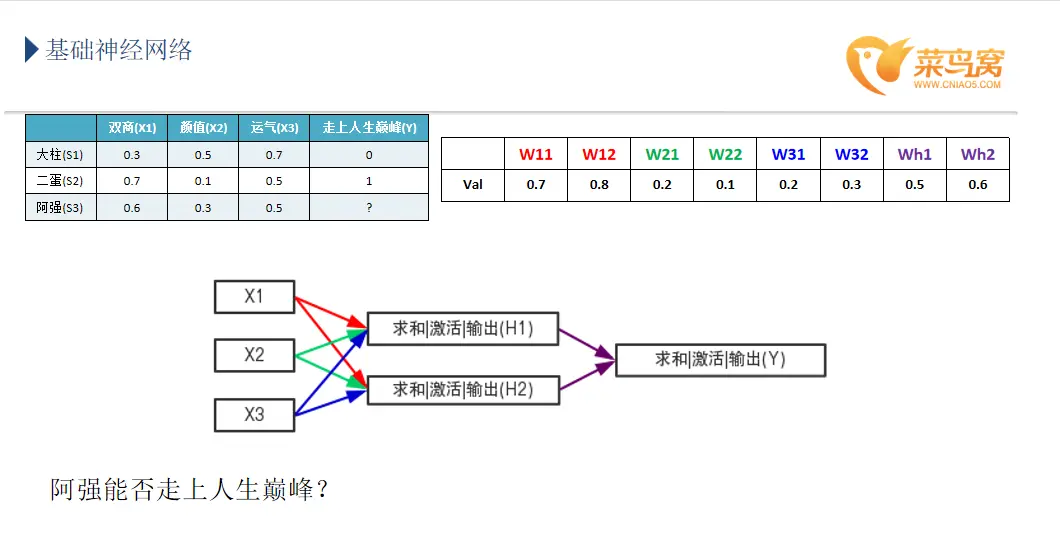 基础神经网络

菜鸟窝
WWW.CNIAO5.COM

|  | 双商(X1) | 颜值(X2) | 运气(X3) | 走上人生巅峰(Y) |
|---|---|---|---|---|
| 大柱(S1) | 0.3 | 0.5 | 0.7 | 0 |
| 二蛋(S2) | 0.7 | 0.1 | 0.5 | 1 |
| 阿强(S3) | 0.6 | 0.3 | 0.5 | ? |

|  | W11 | W12 | W21 | W22 | W31 | W32 | Wh1 | Wh2 |
|---|---|---|---|---|---|---|---|---|
| Val | 0.7 | 0.8 | 0.2 | 0.1 | 0.2 | 0.3 | 0.5 | 0.6 |

X1
X2
X3
求和|激活|输出(H1)
求和|激活|输出(H2)
求和|激活|输出(Y)

阿强能否走上人生巅峰？